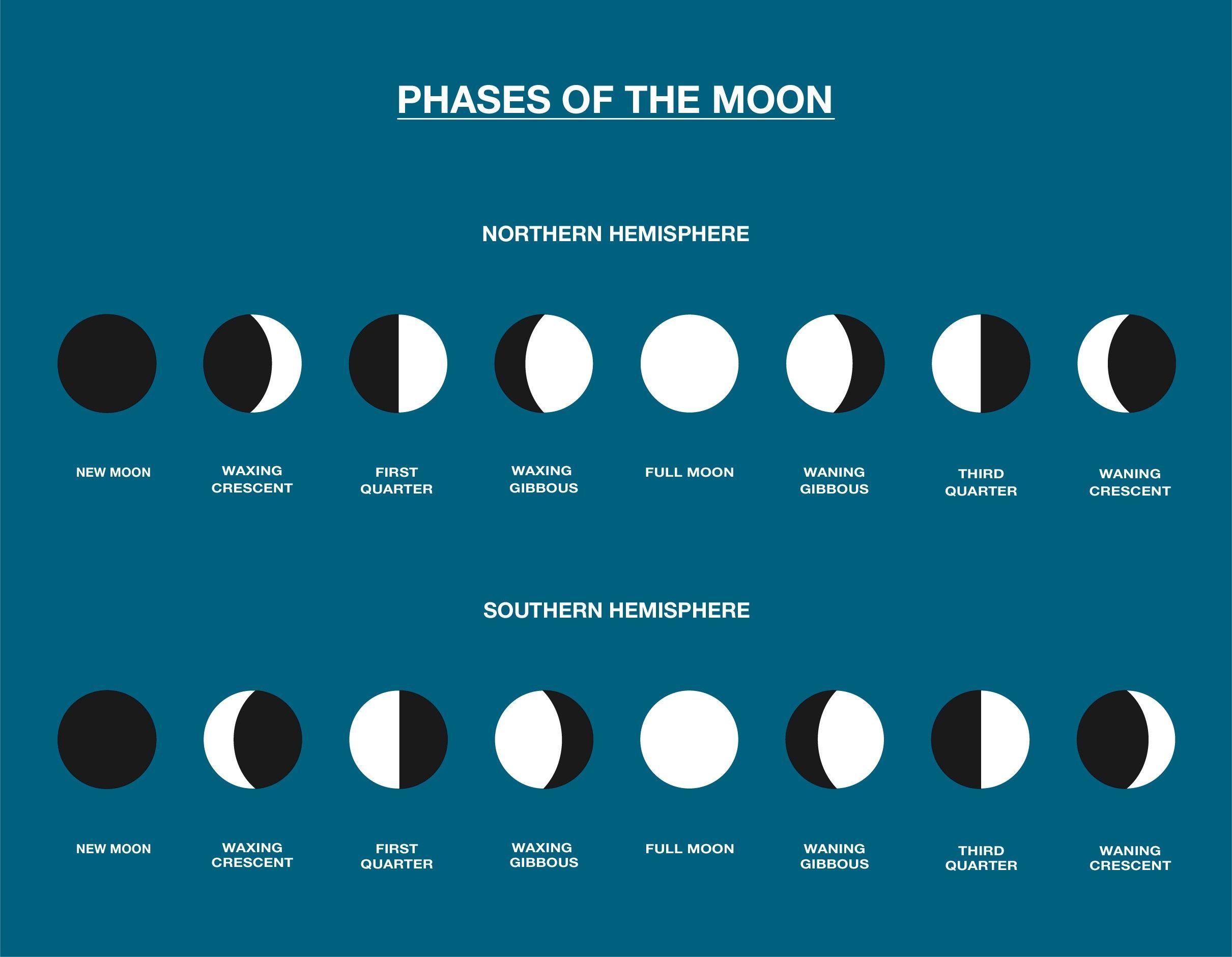 PHASES OF THE MOON

NORTHERN HEMISPHERE

NEW MOON

WAXING CRESCENT

FIRST QUARTER

WAXING GIBBOUS

FULL MOON

WANING GIBBOUS

THIRD QUARTER

WANING CRESCENT

SOUTHERN HEMISPHERE

NEW MOON

WAXING CRESCENT

FIRST QUARTER

WAXING GIBBOUS

FULL MOON

WANING GIBBOUS

THIRD QUARTER

WANING CRESCENT